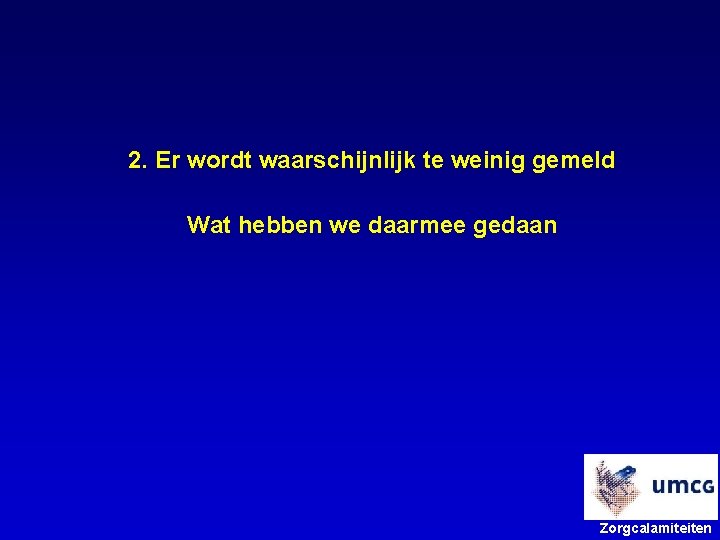 2. Er wordt waarschijnlijk te weinig gemeld

Wat hebben we daarmee gedaan

umcg

Zorgcalamiteiten